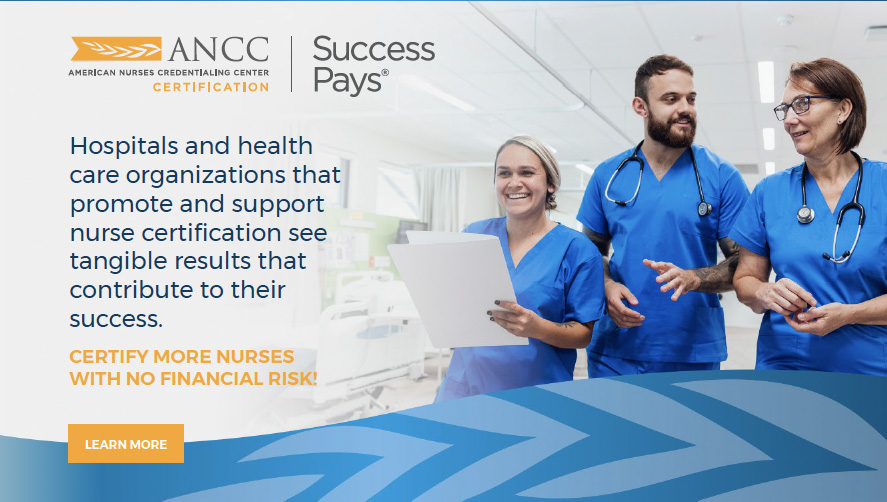 ANCC
AMERICAN NURSES CREDENTIALING CENTER
CERTIFICATION

Success Pays®

Hospitals and health care organizations that promote and support nurse certification see tangible results that contribute to their success.

CERTIFY MORE NURSES WITH NO FINANCIAL RISK!

LEARN MORE